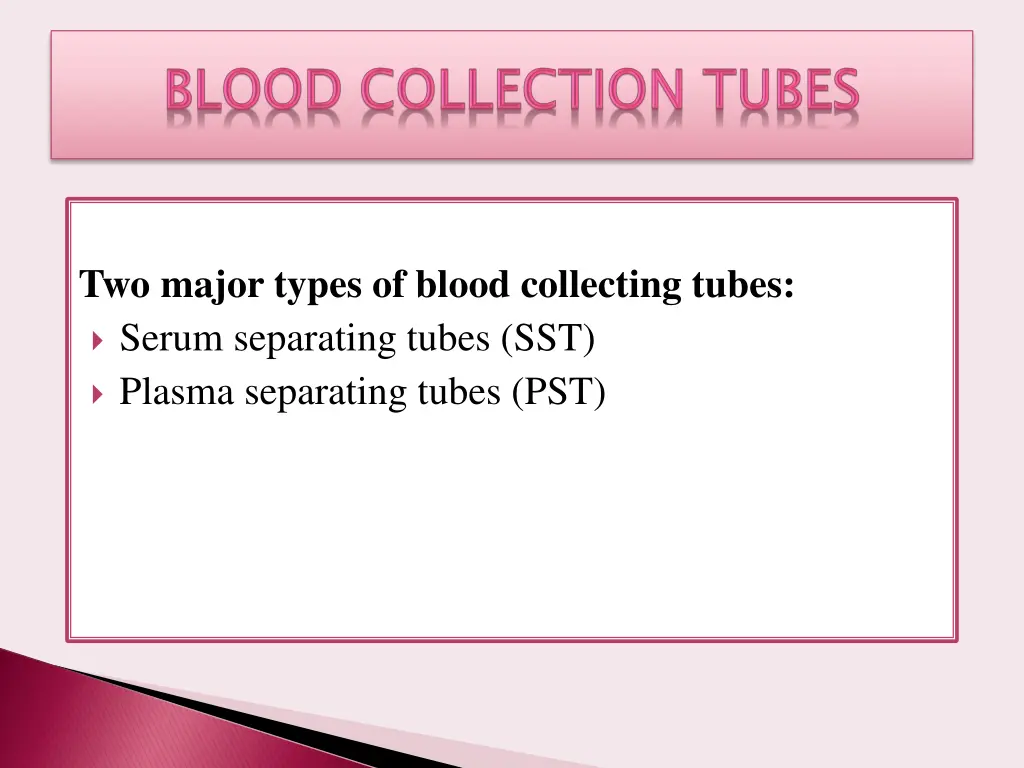 BLOOD COLLECTION TUBES

Two major types of blood collecting tubes:
Serum separating tubes (SST)
Plasma separating tubes (PST)